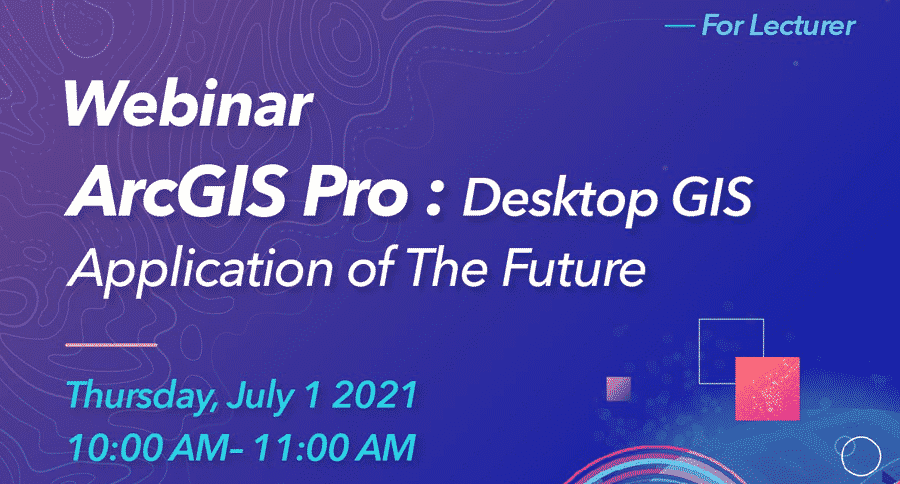 — For Lecturer

Webinar
ArcGIS Pro : Desktop GIS
Application of The Future

Thursday, July 1 2021
10:00 AM– 11:00 AM